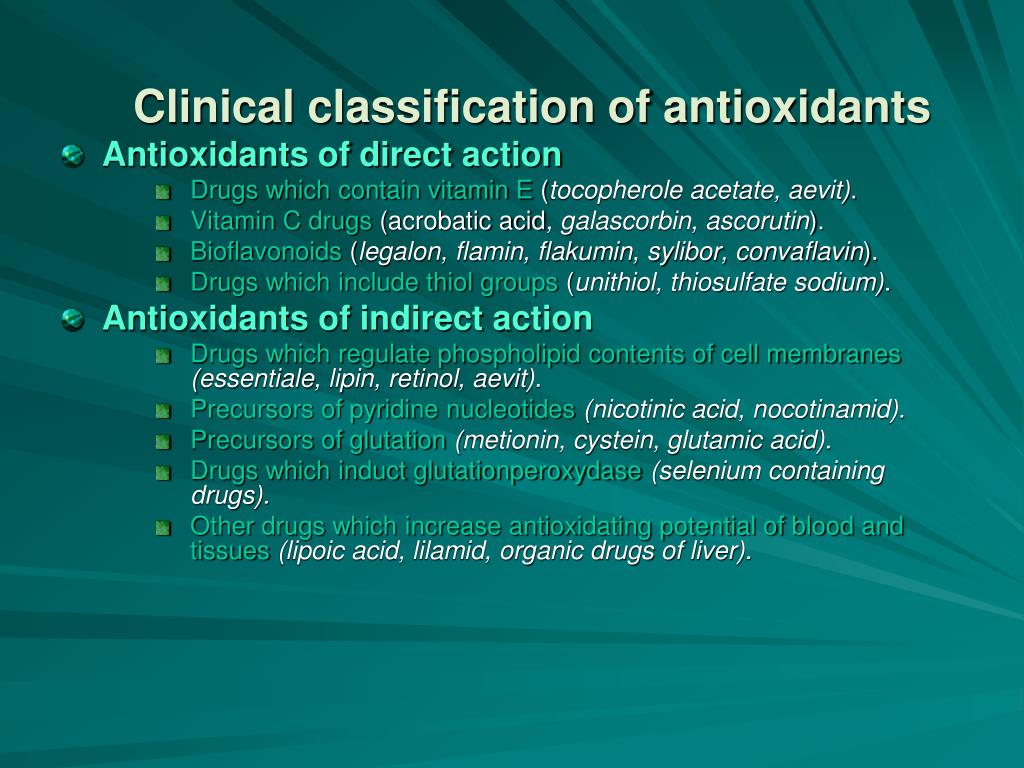 Clinical classification of antioxidants

Antioxidants of direct action

Drugs which contain vitamin E (tocopherole acetate, aevit).

Vitamin C drugs (acrobatic acid, galascorbin, ascorutin).

Bioflavonoids (legalon, flamin, flakumin, sylibor, convaflavin).

Drugs which include thiol groups (unithiol, thiosulfate sodium).

Antioxidants of indirect action

Drugs which regulate phospholipid contents of cell membranes (essentiale, lipin, retinol, aevit).

Precursors of pyridine nucleotides (nicotinic acid, nocotinamid).

Precursors of glutation (metionin, cystein, glutamic acid).

Drugs which induct glutationperoxydase (selenium containing drugs).

Other drugs which increase antioxidating potential of blood and tissues (lipoic acid, lilamid, organic drugs of liver).